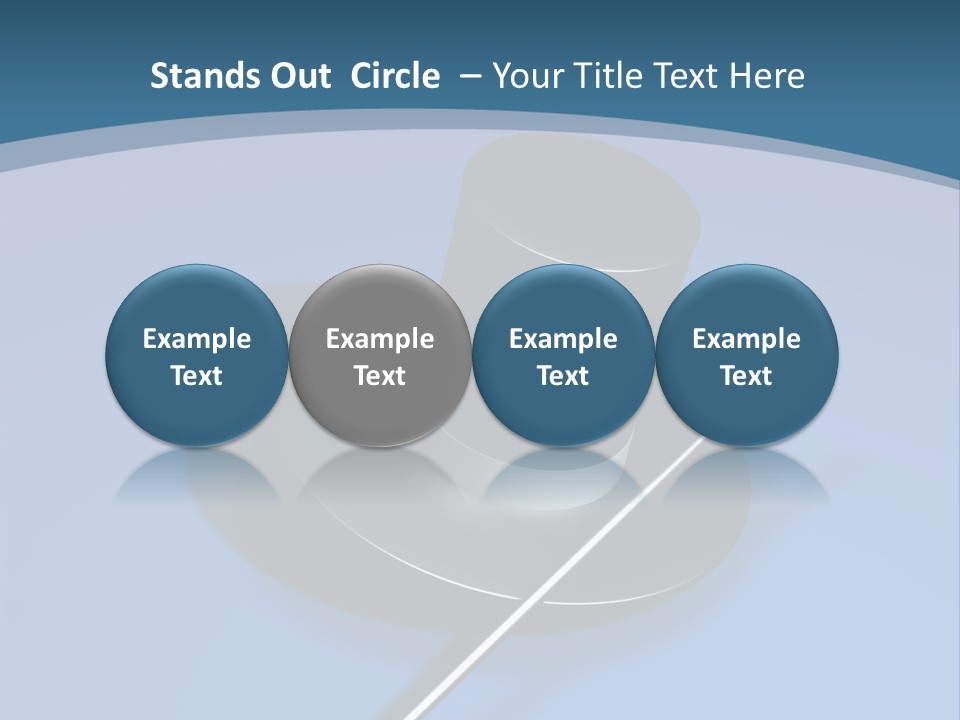 Stands Out  Circle  – Your Title Text Here

Example Text

Example Text

Example Text

Example Text